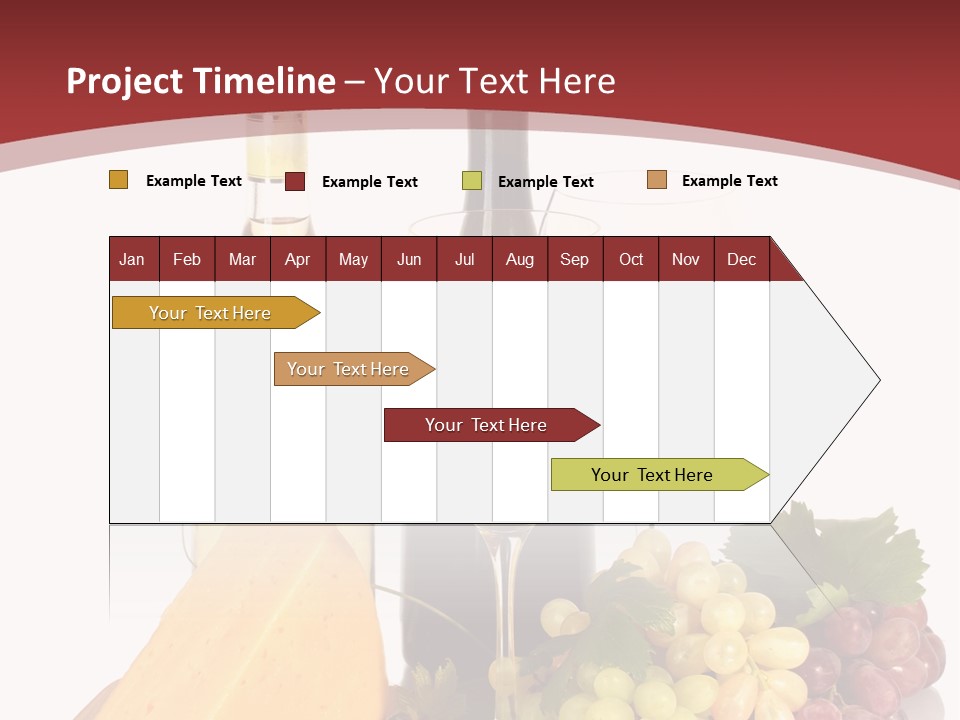 Project Timeline – Your Text Here

Example Text
Example Text
Example Text
Example Text

| Jan | Feb | Mar | Apr | May | Jun | Jul | Aug | Sep | Oct | Nov | Dec |
|---|---|---|---|---|---|---|---|---|---|---|---|

Your Text Here
Your Text Here
Your Text Here
Your Text Here